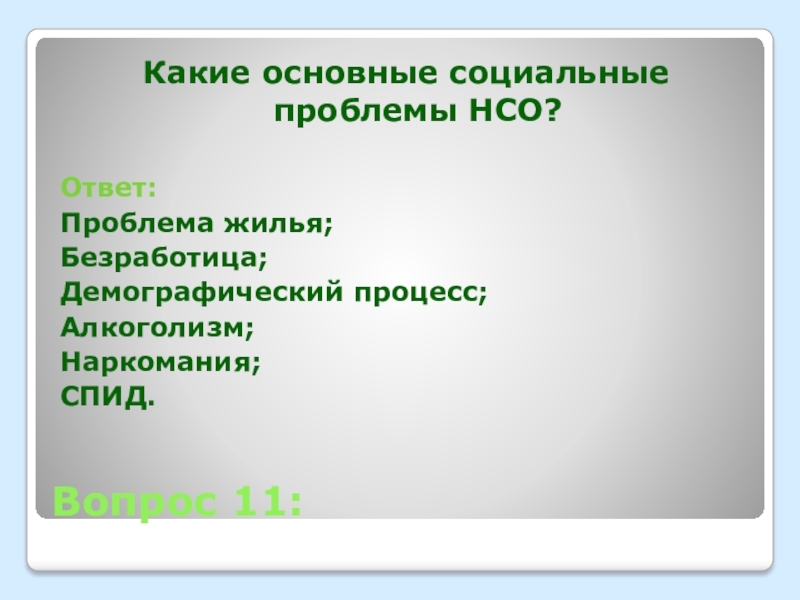 Какие основные социальные проблемы НСО?

Ответ:
Проблема жилья;
Безработица;
Демографический процесс;
Алкоголизм;
Наркомания;
СПИД.

Вопрос 11: